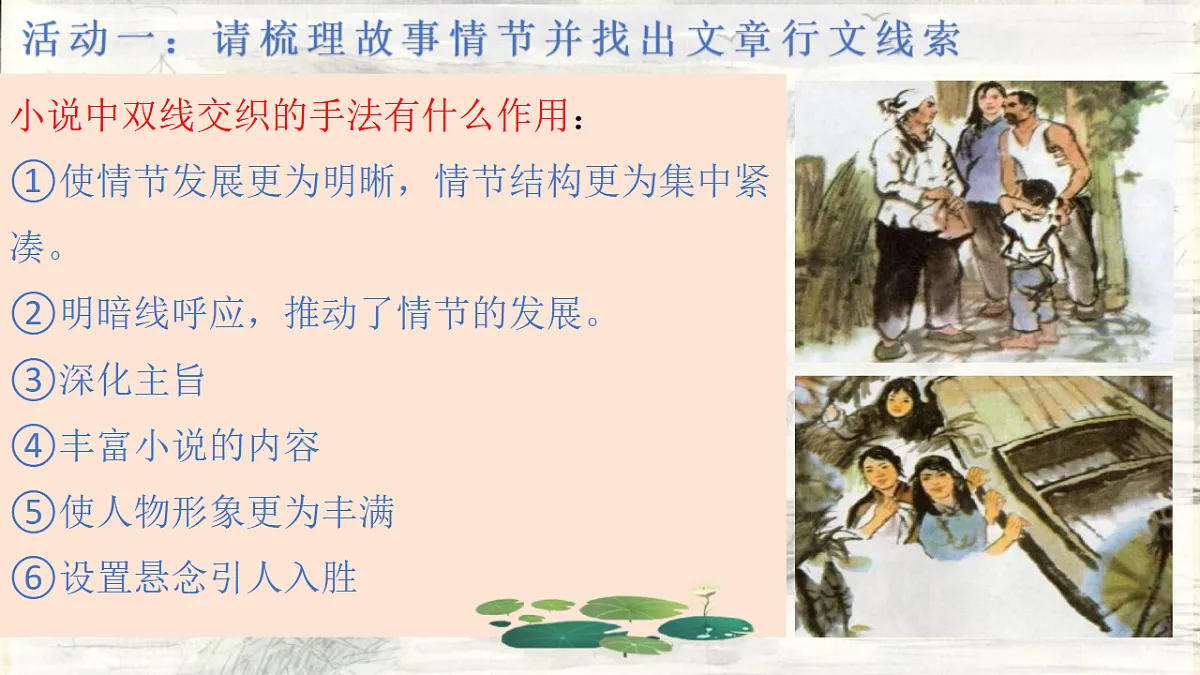 活动一：请梳理故事情节并找出文章行文线索

小说中双线交织的手法有什么作用：

①使情节发展更为明晰，情节结构更为集中紧凑。

②明暗线呼应，推动了情节的发展。

③深化主旨

④丰富小说的内容

⑤使人物形象更为丰满

⑥设置悬念引人入胜